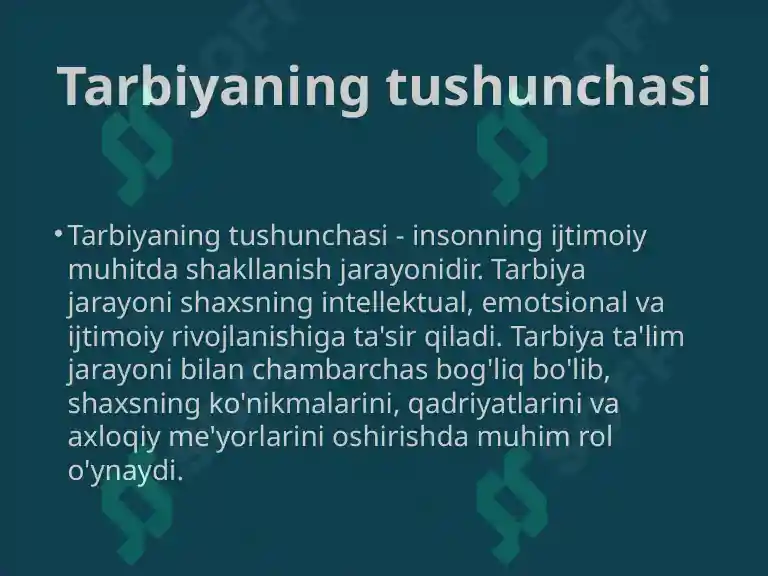 Tarbiyaning tushunchasi

• Tarbiyaning tushunchasi - insonning ijtimoiy muhitda shakllanish jarayonidir. Tarbiya jarayoni shaxsning intellektual, emotsional va ijtimoiy rivojlanishiga ta'sir qiladi. Tarbiya ta'lim jarayoni bilan chambarchas bog'liq bo'lib, shaxsning ko'nikmalarini, qadriyatlarini va axloqiy me'yorlarini oshirishda muhim rol o'ynaydi.